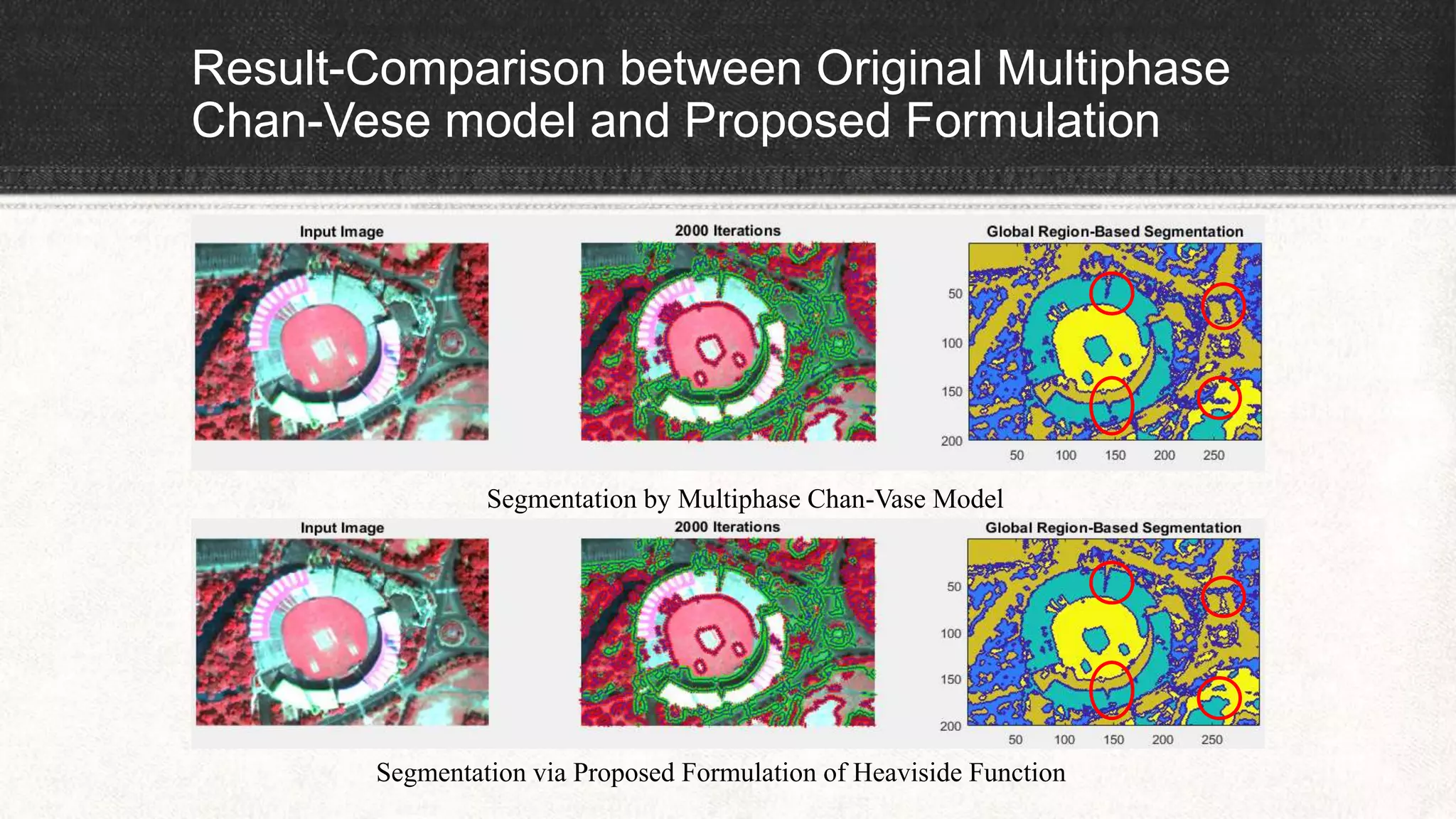 Result-Comparison between Original Multiphase Chan-Vese model and Proposed Formulation

Input Image

2000 Iterations

Global Region-Based Segmentation

50
100
150
200

50 100 150 200 250

Segmentation by Multiphase Chan-Vase Model

Input Image

2000 Iterations

Global Region-Based Segmentation

50
100
150
200

50 100 150 200 250

Segmentation via Proposed Formulation of Heaviside Function